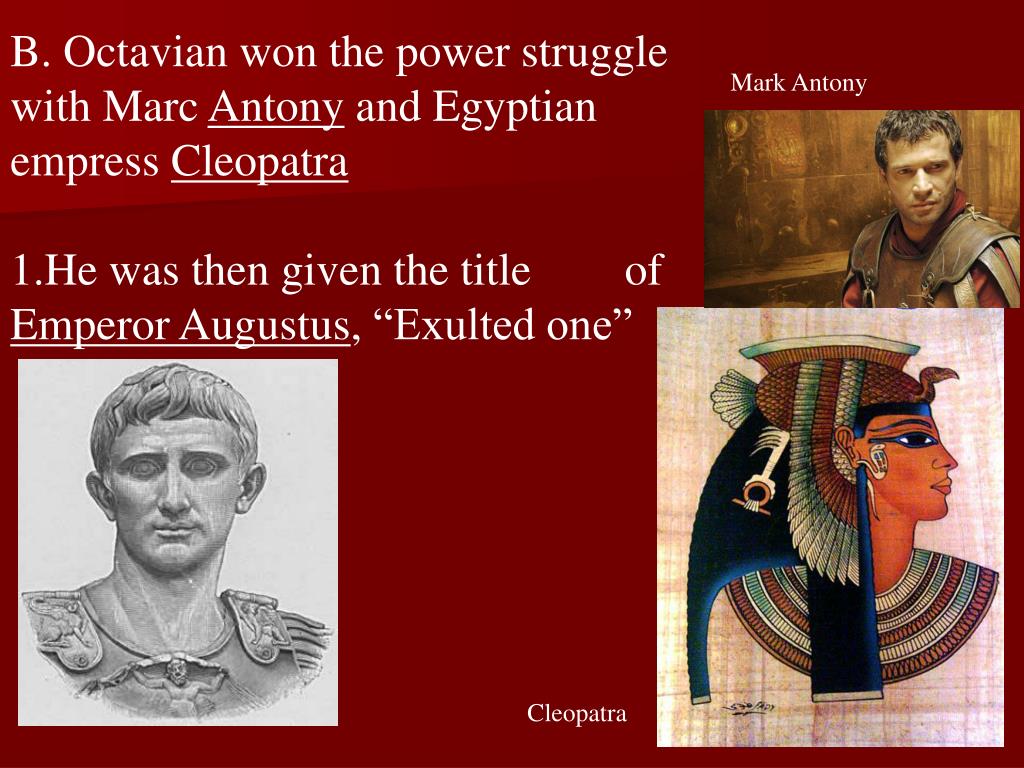 B. Octavian won the power struggle with Marc Antony and Egyptian empress Cleopatra

1.He was then given the title of Emperor Augustus, “Exulted one”

Mark Antony

Cleopatra